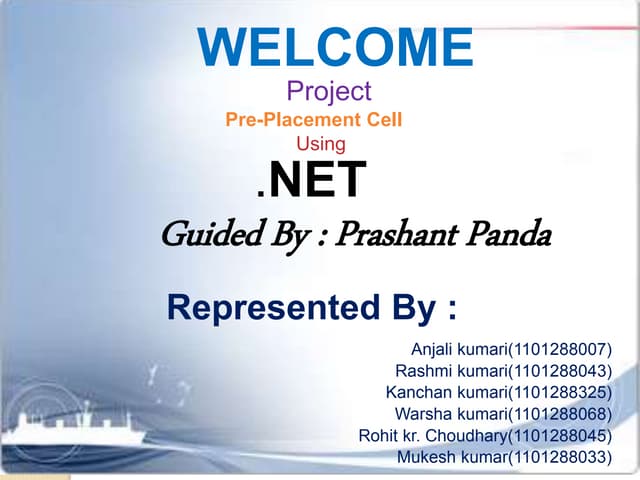 WELCOME

Project

Pre-Placement Cell

Using

.NET

Guided By : Prashant Panda

Represented By :

Anjali kumari(1101288007)
Rashmi kumari(1101288043)
Kanchan kumari(1101288325)
Warsha kumari(1101288068)
Rohit kr. Choudhary(1101288045)
Mukesh kumar(1101288033)